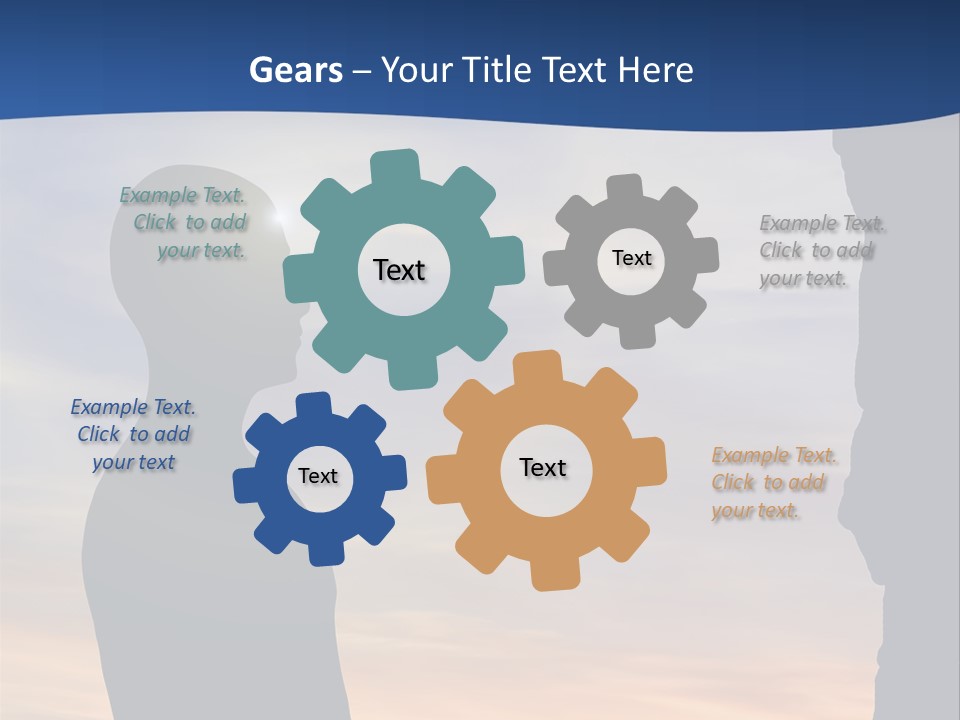 Gears – Your Title Text Here

Example Text. Click to add your text.

Text

Text

Example Text. Click to add your text.

Example Text. Click to add your text

Text

Text

Example Text. Click to add your text.